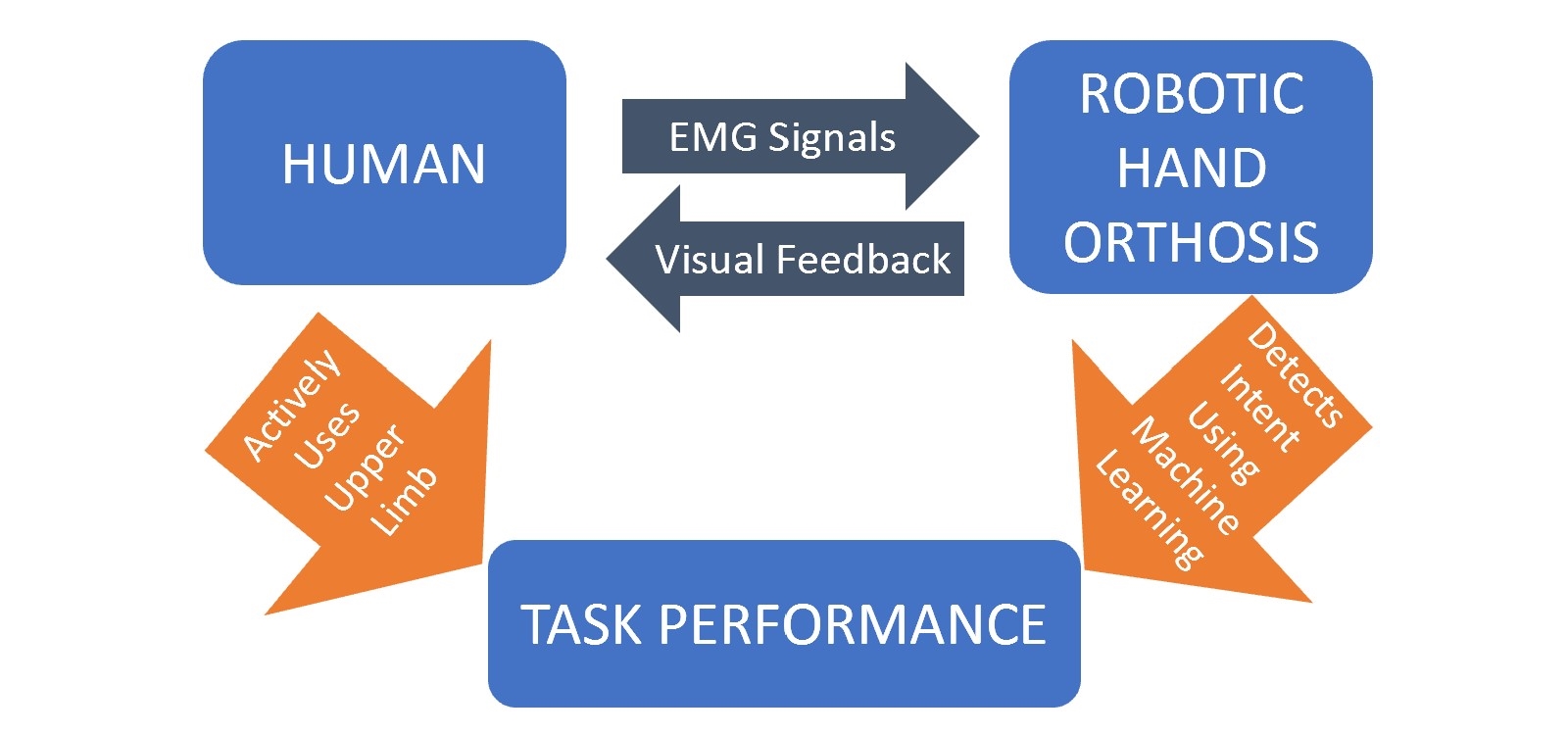 HUMAN

EMG Signals

Visual Feedback

ROBOTIC HAND ORTHOSIS

Actively Uses Upper Limb

Detects Intent Using Machine Learning

TASK PERFORMANCE